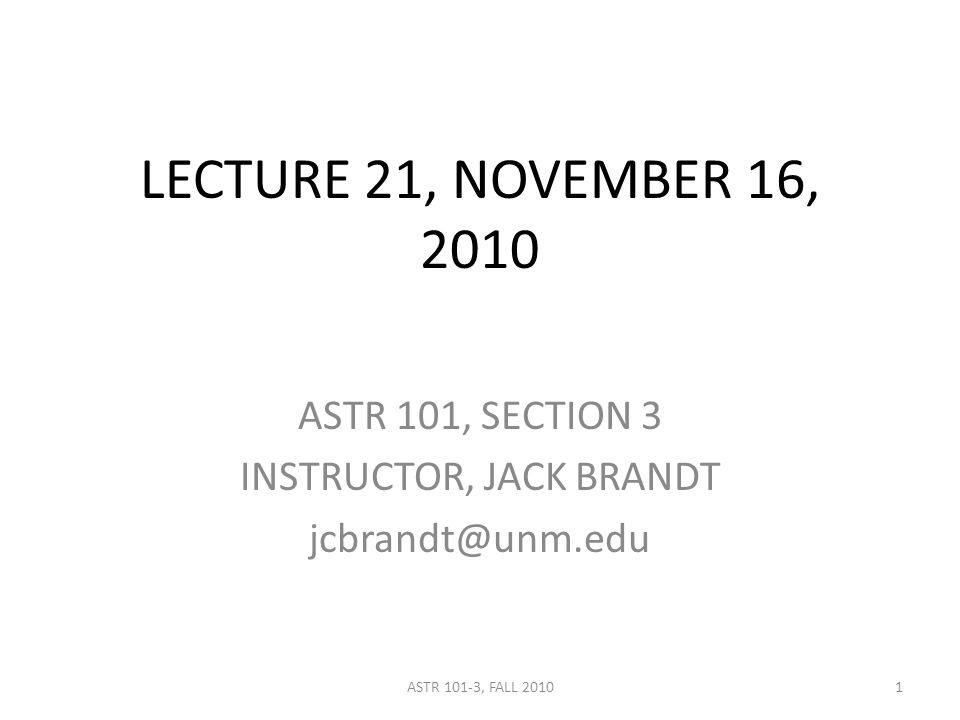 LECTURE 21, NOVEMBER 16, 2010

ASTR 101, SECTION 3
INSTRUCTOR, JACK BRANDT
jcbrandt@unm.edu

ASTR 101-3, FALL 2010

1